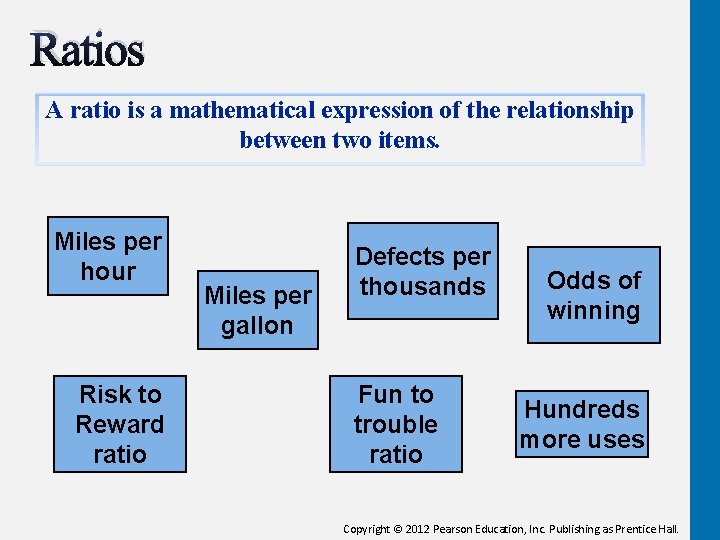 Ratios

A ratio is a mathematical expression of the relationship between two items.

Miles per hour

Miles per gallon

Defects per thousands

Odds of winning

Risk to Reward ratio

Fun to trouble ratio

Hundreds more uses

Copyright © 2012 Pearson Education, Inc. Publishing as Prentice Hall.